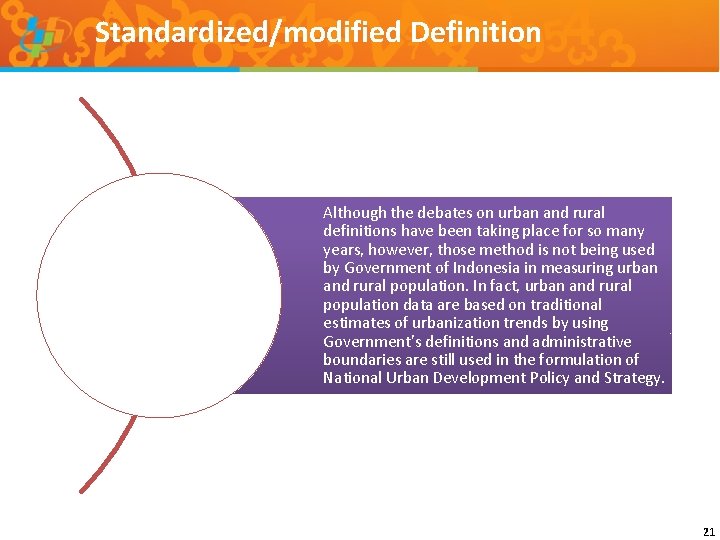 Standardized/modified Definition

Although the debates on urban and rural definitions have been taking place for so many years, however, those method is not being used by Government of Indonesia in measuring urban and rural population. In fact, urban and rural population data are based on traditional estimates of urbanization trends by using Government's definitions and administrative boundaries are still used in the formulation of National Urban Development Policy and Strategy.

21